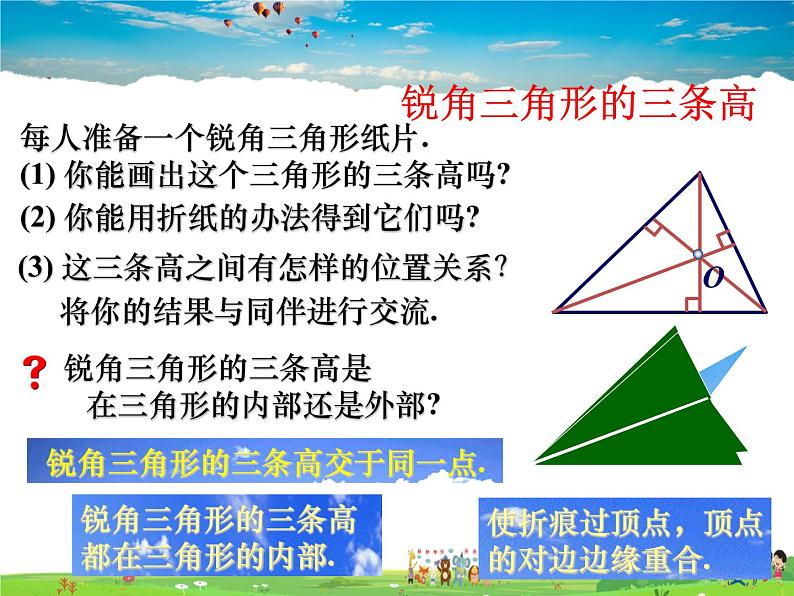 锐角三角形的三条高

每人准备一个锐角三角形纸片.
(1) 你能画出这个三角形的三条高吗?
(2) 你能用折纸的办法得到它们吗?
(3) 这三条高之间有怎样的位置关系?
将你的结果与同伴进行交流.

$O$

? 锐角三角形的三条高是在三角形的内部还是外部?

锐角三角形的三条高交于同一点.

锐角三角形的三条高都在三角形的内部.

使折痕过顶点，顶点的对边边缘重合.